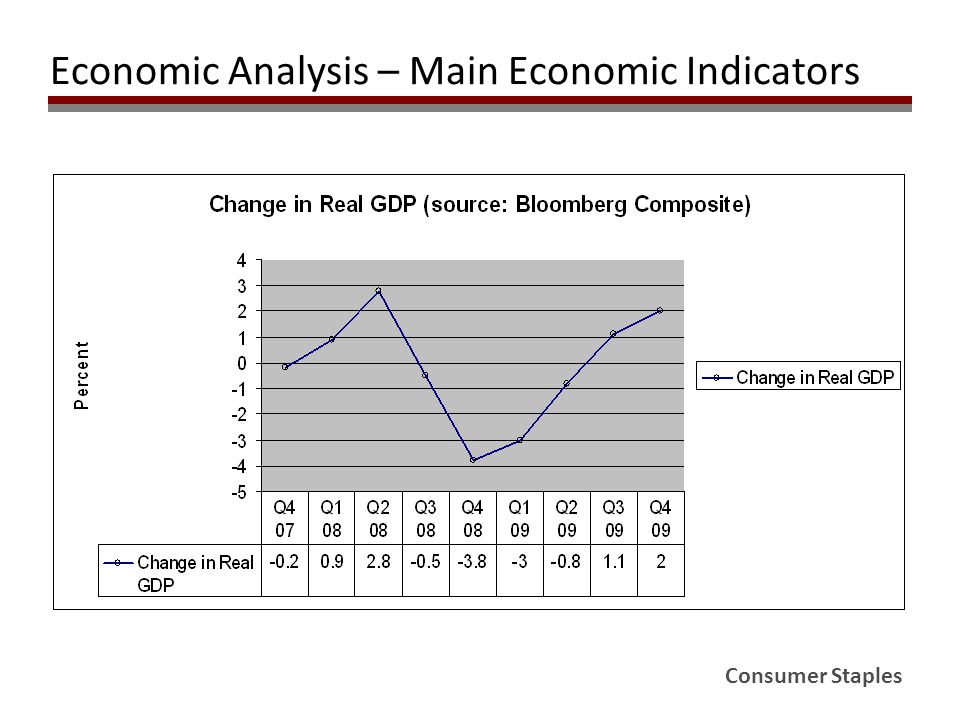 Economic Analysis – Main Economic Indicators

Change in Real GDP (source: Bloomberg Composite)

Percent

4
3
2
1
0
-1
-2
-3
-4
-5

Change in Real GDP

| | Q4 07 | Q1 08 | Q2 08 | Q3 08 | Q4 08 | Q1 09 | Q2 09 | Q3 09 | Q4 09 |
|---|---|---|---|---|---|---|---|---|---|
| Change in Real GDP | -0.2 | 0.9 | 2.8 | -0.5 | -3.8 | -3 | -0.8 | 1.1 | 2 |

Consumer Staples